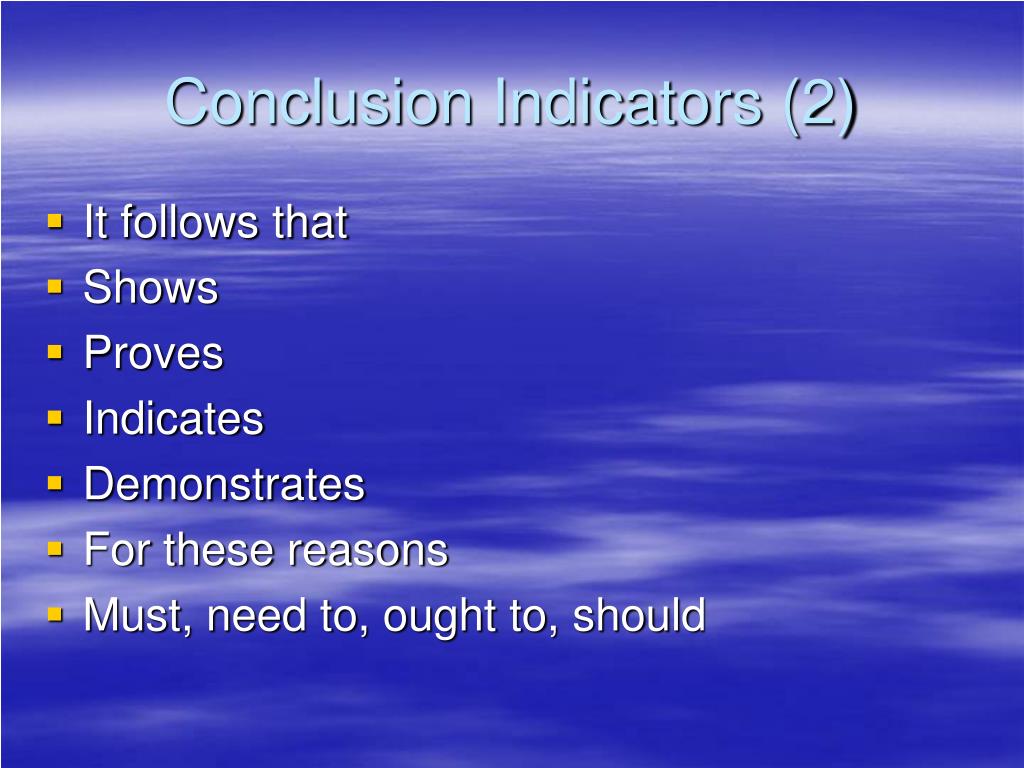 Conclusion Indicators (2)

- It follows that
- Shows
- Proves
- Indicates
- Demonstrates
- For these reasons
- Must, need to, ought to, should